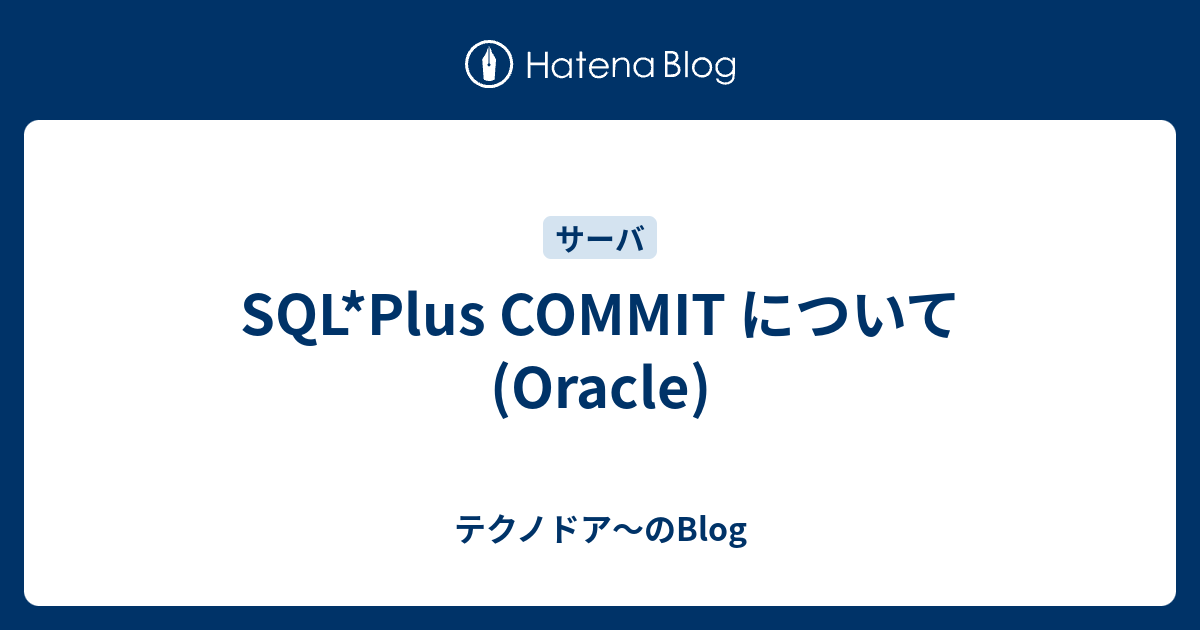 Hatena Blog

サーバ

SQL*Plus COMMIT について (Oracle)

テクノドア〜のBlog